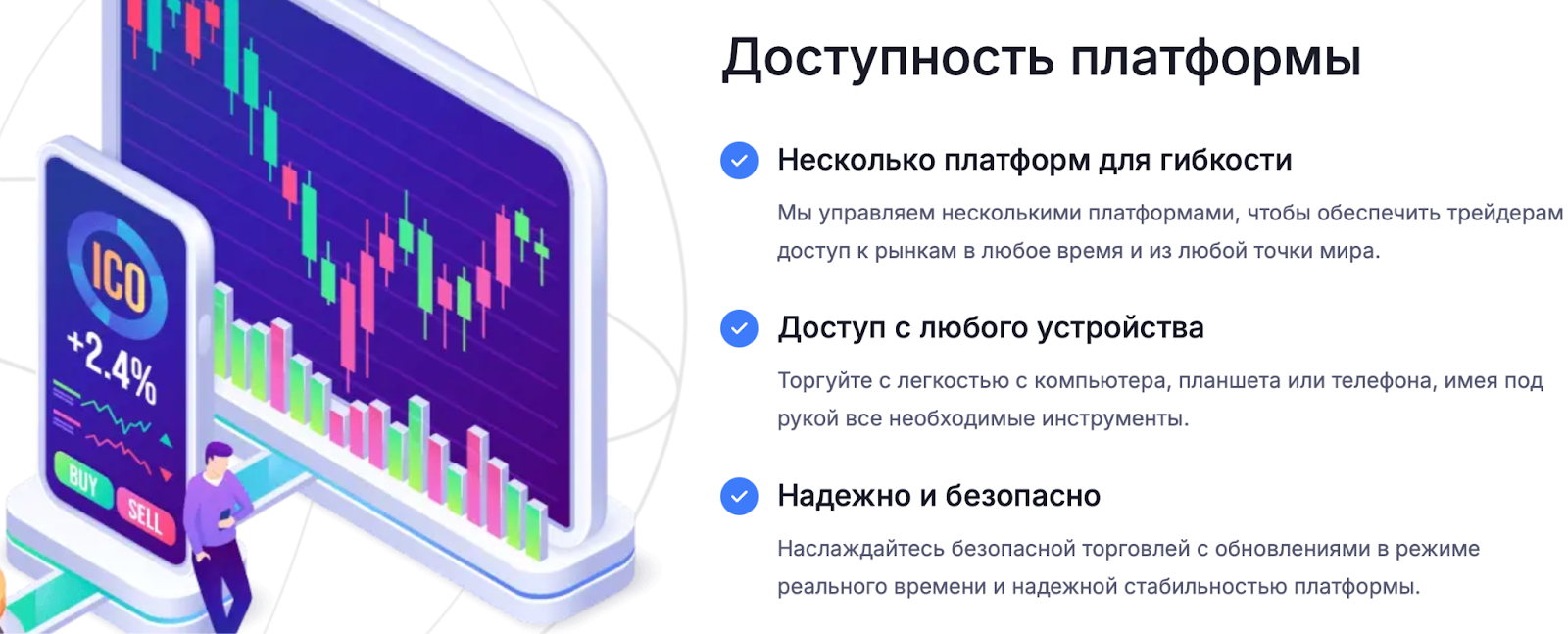 ICO
+2.4%
BUY
SELL

Доступность платформы

Несколько платформ для гибкости

Мы управляем несколькими платформами, чтобы обеспечить трейдерам доступ к рынкам в любое время и из любой точки мира.

Доступ с любого устройства

Торгуйте с легкостью с компьютера, планшета или телефона, имея под рукой все необходимые инструменты.

Надежно и безопасно

Наслаждайтесь безопасной торговлей с обновлениями в режиме реального времени и надежной стабильностью платформы.